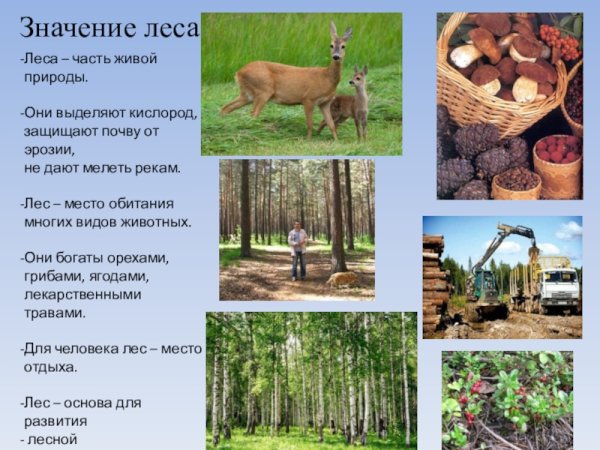 Значение леса

-Леса – часть живой природы.

-Они выделяют кислород, защищают почву от эрозии,
не дают мелеть рекам.

-Лес – место обитания многих видов животных.

-Они богаты орехами, грибами, ягодами, лекарственными травами.

-Для человека лес – место отдыха.

-Лес – основа для развития
- лесной